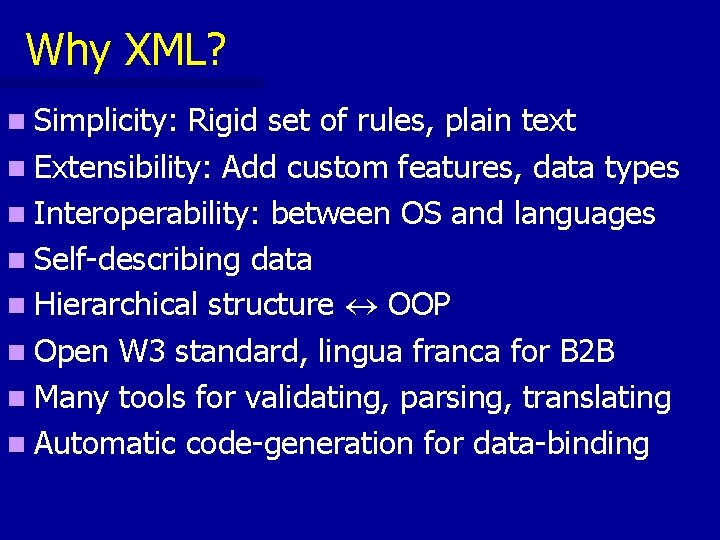 Why XML?

- Simplicity: Rigid set of rules, plain text
- Extensibility: Add custom features, data types
- Interoperability: between OS and languages
- Self-describing data
- Hierarchical structure $\leftrightarrow$ OOP
- Open W3 standard, lingua franca for B2B
- Many tools for validating, parsing, translating
- Automatic code-generation for data-binding